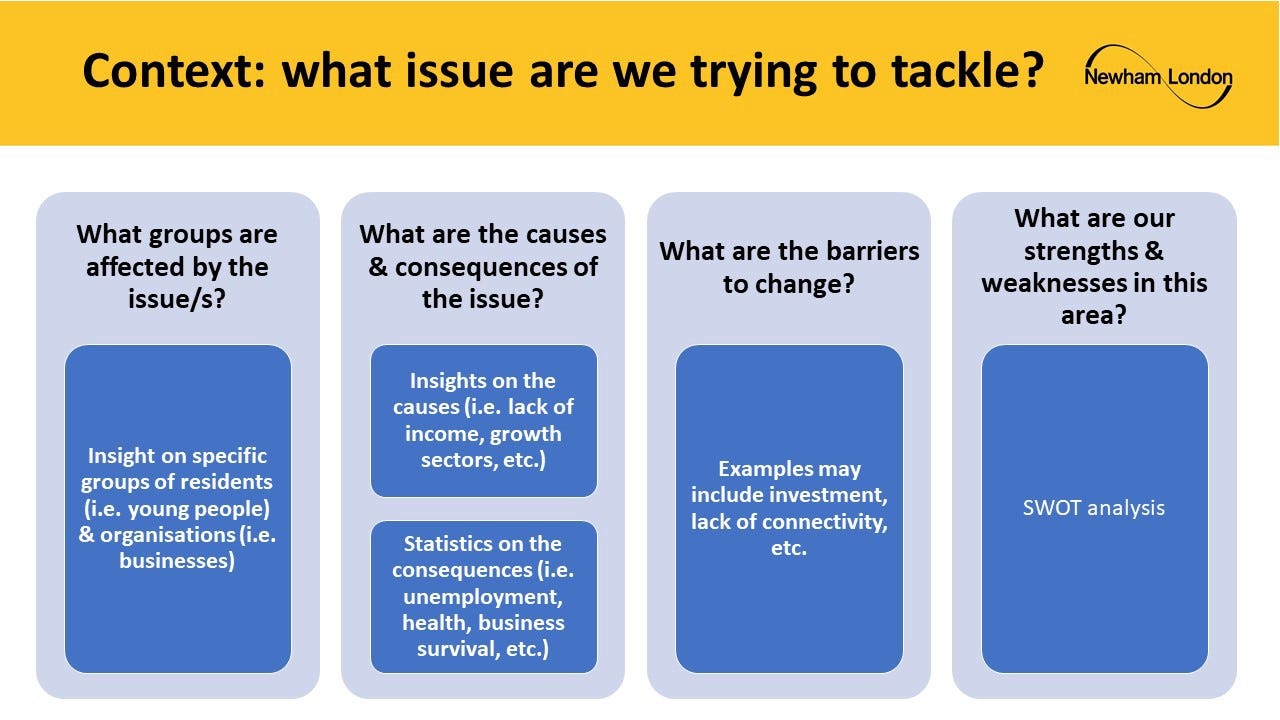 Context: what issue are we trying to tackle?

Newham London

What groups are affected by the issue/s?

Insight on specific groups of residents (i.e. young people) & organisations (i.e. businesses)

What are the causes & consequences of the issue?

Insights on the causes (i.e. lack of income, growth sectors, etc.)

Statistics on the consequences (i.e. unemployment, health, business survival, etc.)

What are the barriers to change?

Examples may include investment, lack of connectivity, etc.

What are our strengths & weaknesses in this area?

SWOT analysis